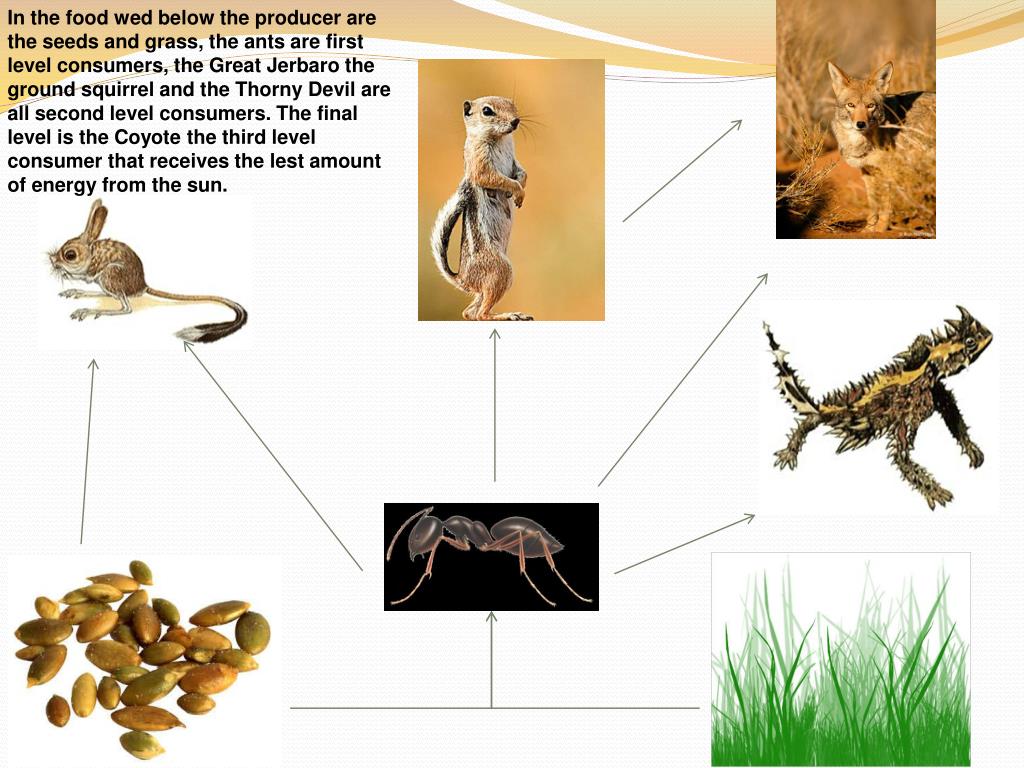 In the food wed below the producer are the seeds and grass, the ants are first level consumers, the Great Jerbaro the ground squirrel and the Thorny Devil are all second level consumers. The final level is the Coyote the third level consumer that receives the lest amount of energy from the sun.